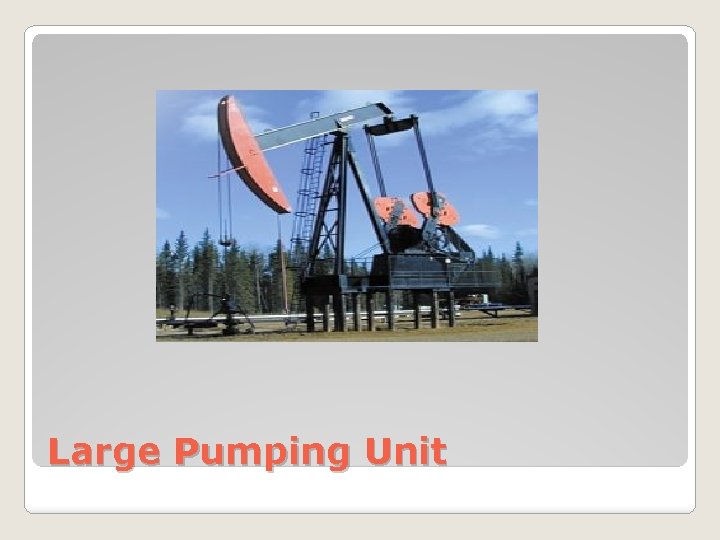 Large Pumping Unit